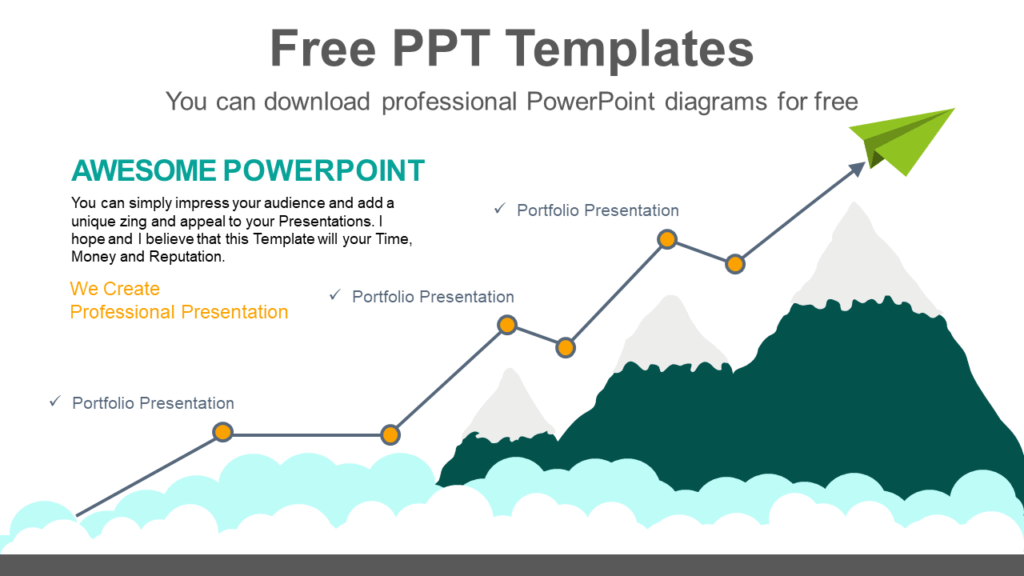 Free PPT Templates

You can download professional PowerPoint diagrams for free

AWESOME POWERPOINT

You can simply impress your audience and add a unique zing and appeal to your Presentations. I hope and I believe that this Template will your Time, Money and Reputation.

We Create
Professional Presentation

✓ Portfolio Presentation

✓ Portfolio Presentation

✓ Portfolio Presentation